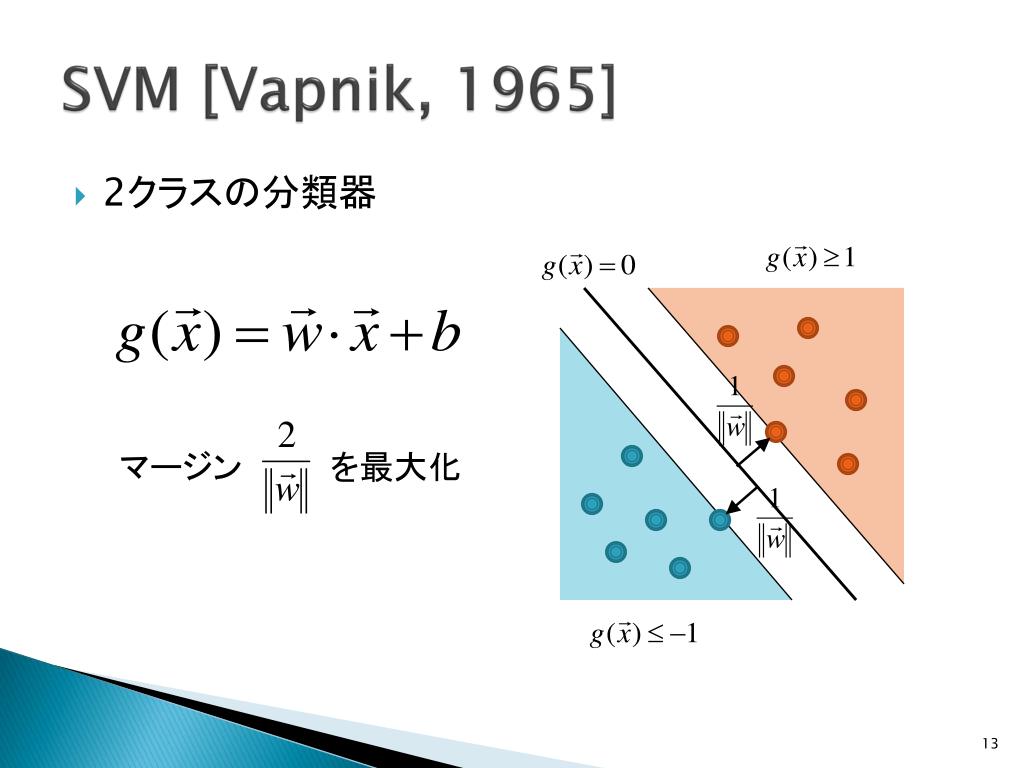 SVM [Vapnik, 1965]

2クラスの分類器

$g(\vec{x}) = \vec{w} \cdot \vec{x} + b$

マージン $\frac{2}{\|\vec{w}\|}$ を最大化

$g(\vec{x}) = 0$

$g(\vec{x}) \geq 1$

$\frac{1}{\|\vec{w}\|}$

$\frac{1}{\|\vec{w}\|}$

$g(\vec{x}) \leq -1$

13